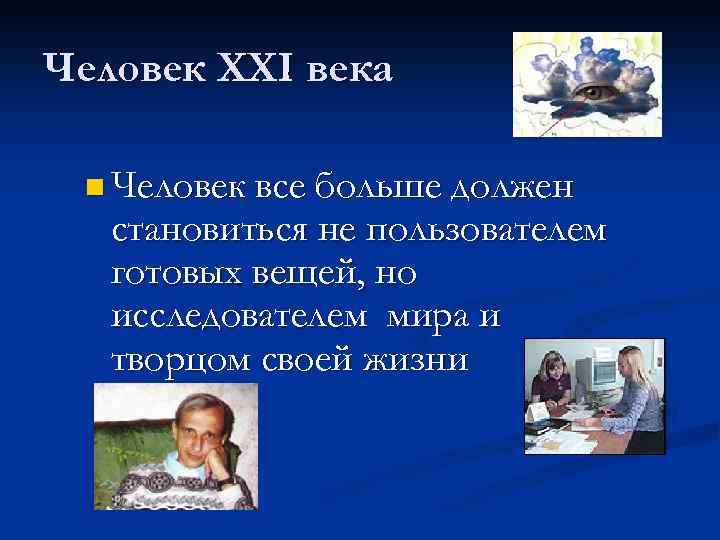 Человек XXI века

Человек все больше должен становиться не пользователем готовых вещей, но исследователем мира и творцом своей жизни